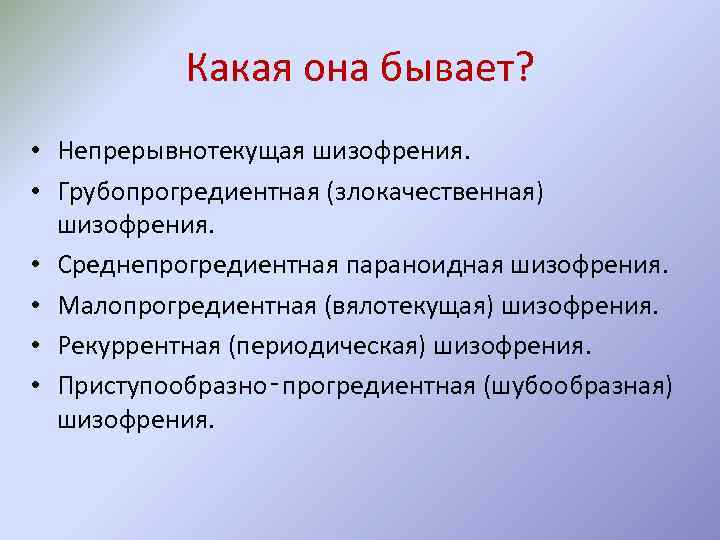 Какая она бывает?

• Непрерывнотекущая шизофрения.
• Грубопрогредиентная (злокачественная) шизофрения.
• Среднепрогредиентная параноидная шизофрения.
• Малопрогредиентная (вялотекущая) шизофрения.
• Рекуррентная (периодическая) шизофрения.
• Приступообразно-прогредиентная (шубообразная) шизофрения.